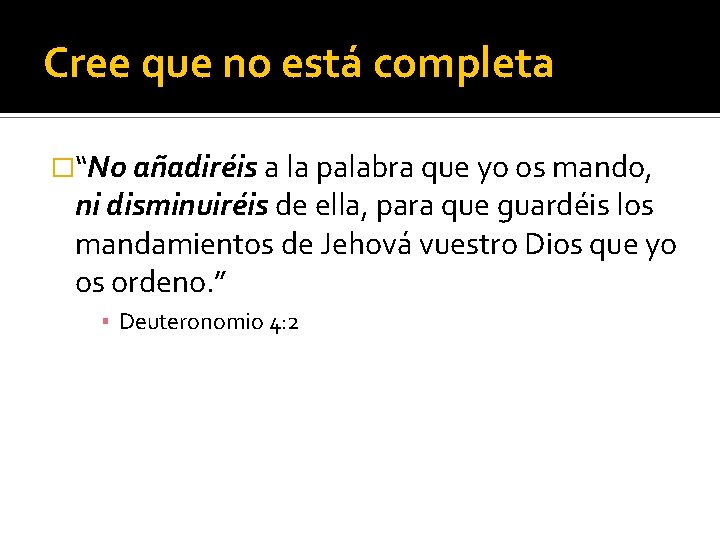 Cree que no está completa

“No añadiréis a la palabra que yo os mando, ni disminuiréis de ella, para que guardéis los mandamientos de Jehová vuestro Dios que yo os ordeno.”

Deuteronomio 4:2